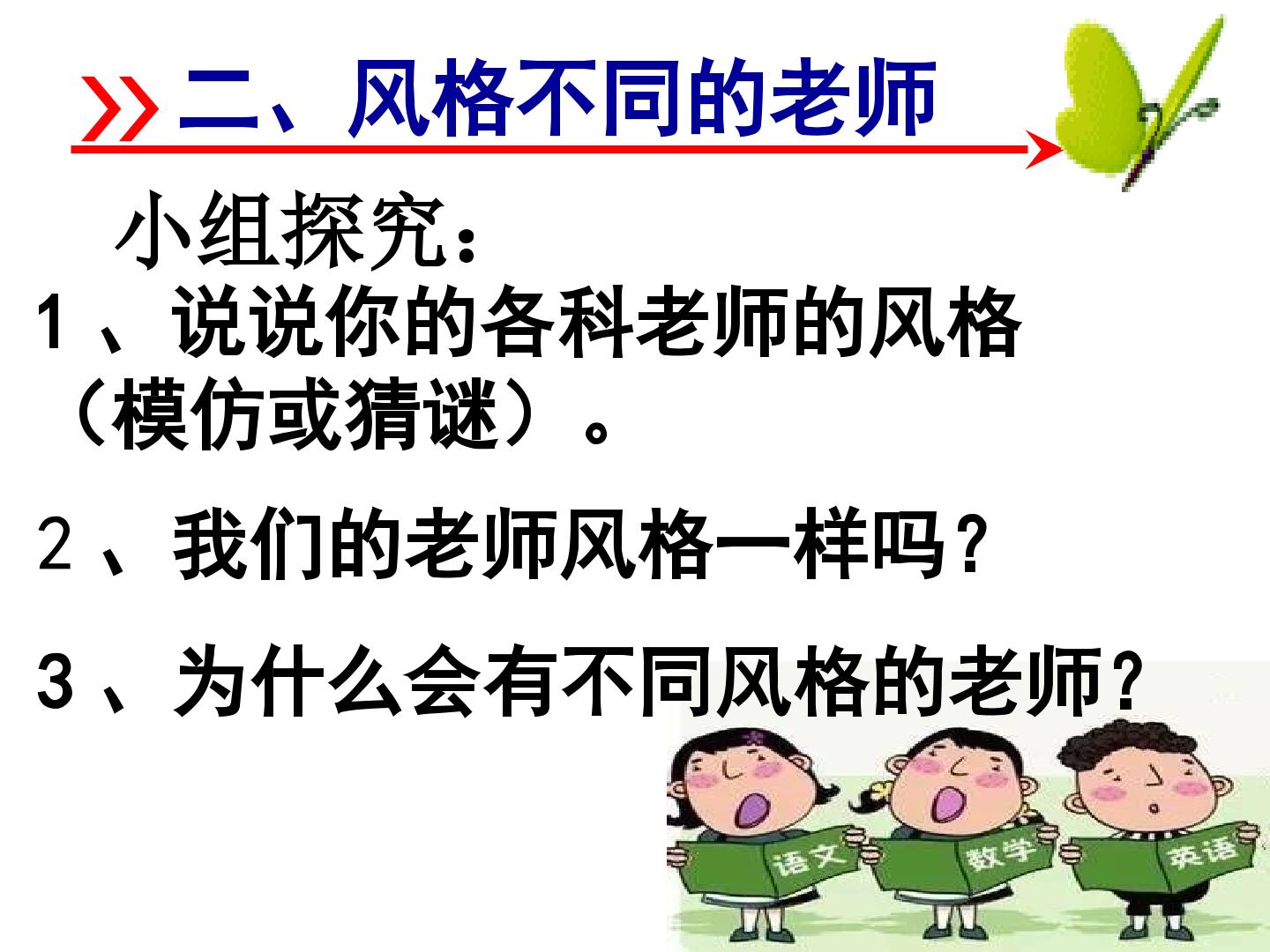 二、风格不同的老师

小组探究：

1、说说你的各科老师的风格（模仿或猜谜）。

2、我们的老师风格一样吗？

3、为什么会有不同风格的老师？

语文

数学

英语